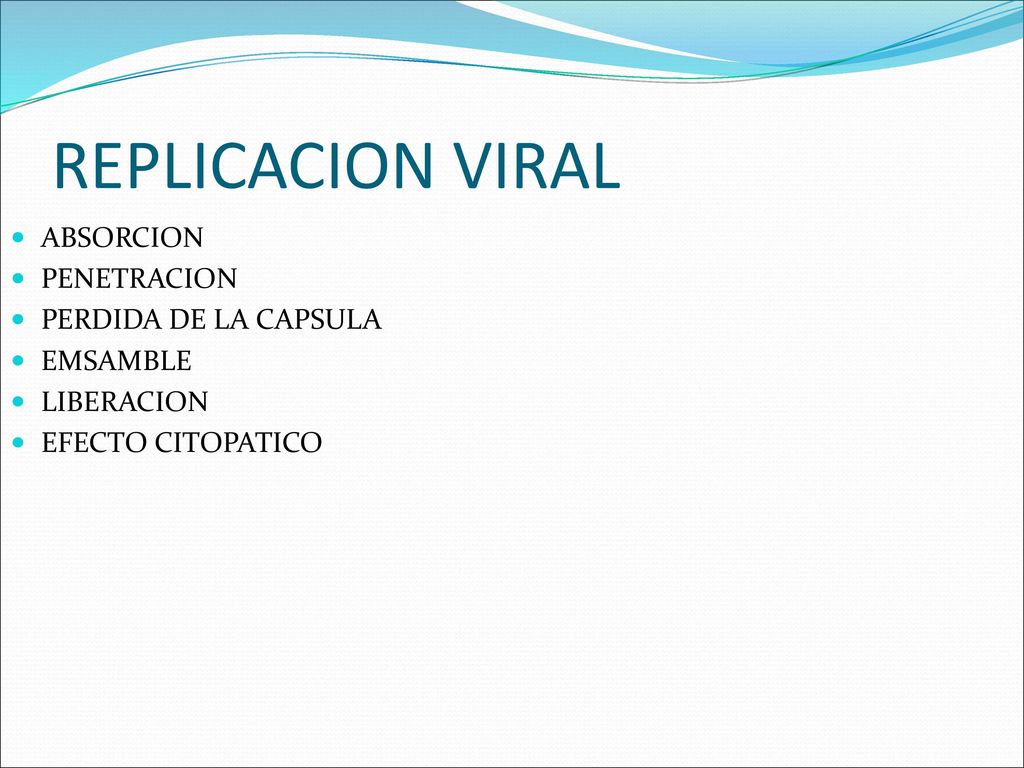 REPLICACION VIRAL

- ABSORCION
- PENETRACION
- PERDIDA DE LA CAPSULA
- EMSAMBLE
- LIBERACION
- EFECTO CITOPATICO